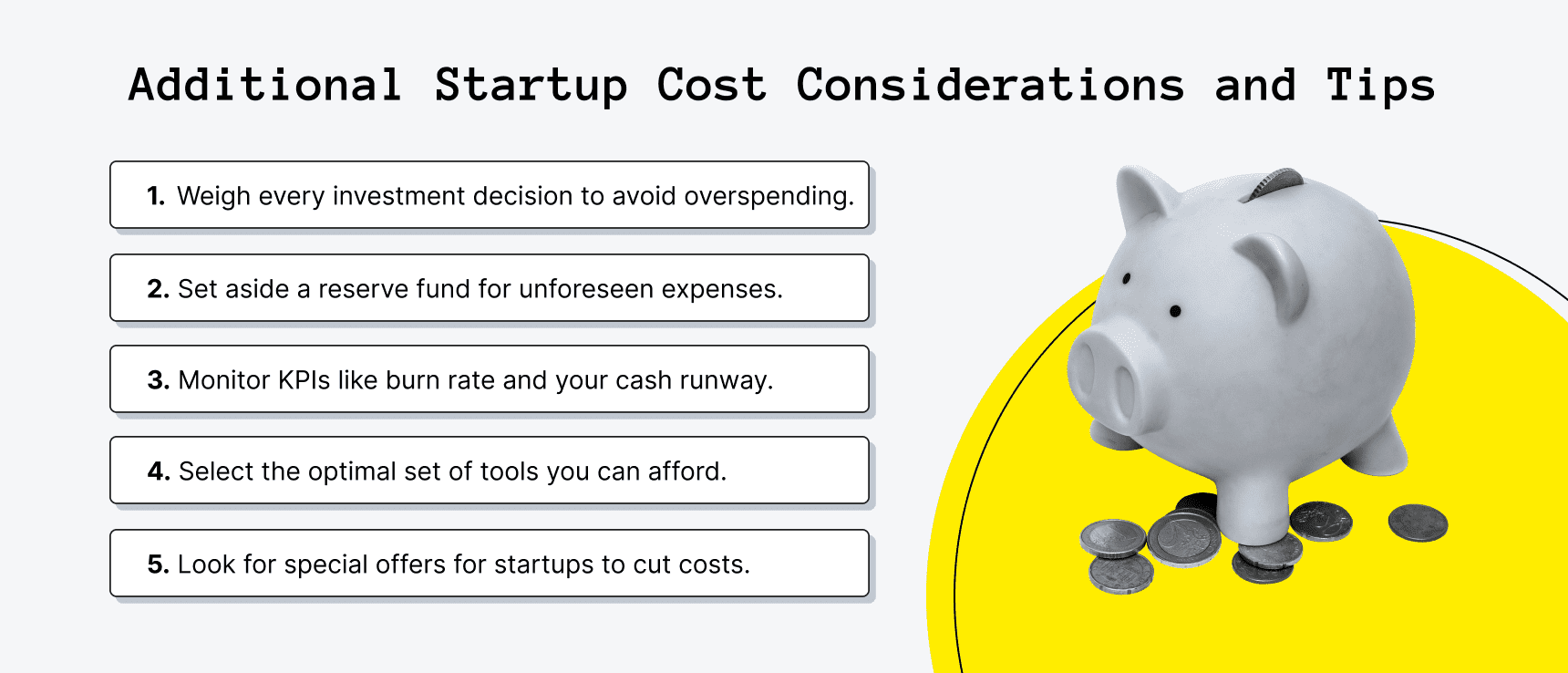 Additional Startup Cost Considerations and Tips

1. Weigh every investment decision to avoid overspending.

2. Set aside a reserve fund for unforeseen expenses.

3. Monitor KPIs like burn rate and your cash runway.

4. Select the optimal set of tools you can afford.

5. Look for special offers for startups to cut costs.